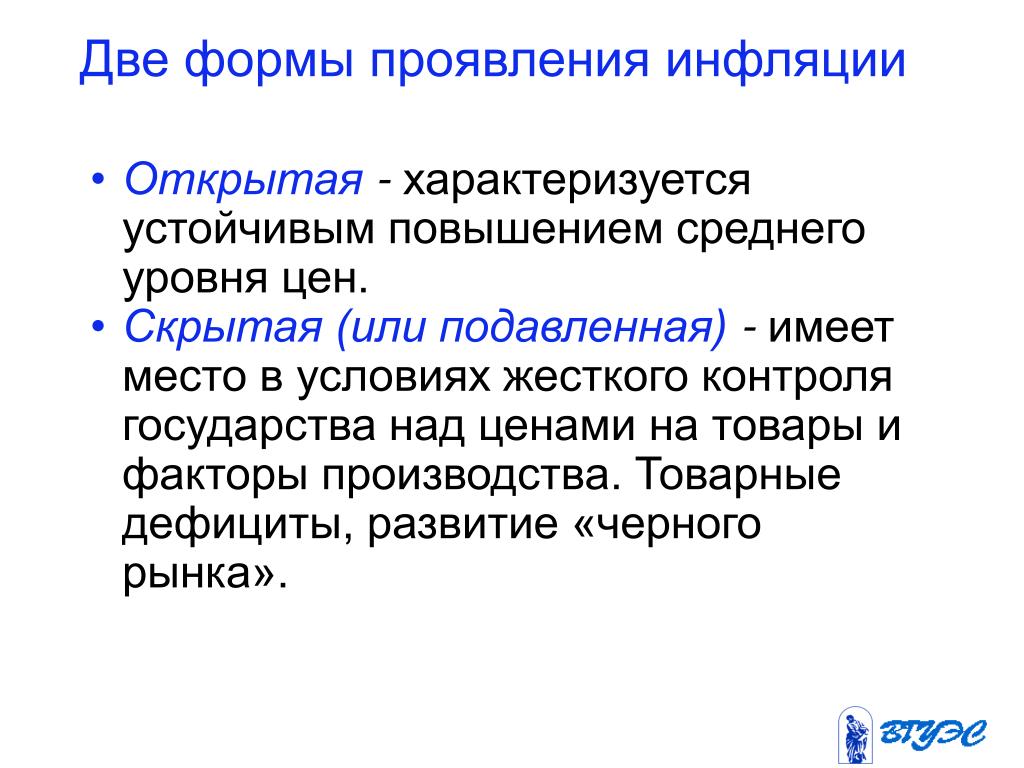 Две формы проявления инфляции

• Открытая - характеризуется устойчивым повышением среднего уровня цен.
• Скрытая (или подавленная) - имеет место в условиях жесткого контроля государства над ценами на товары и факторы производства. Товарные дефициты, развитие «черного рынка».

ВГУЭС